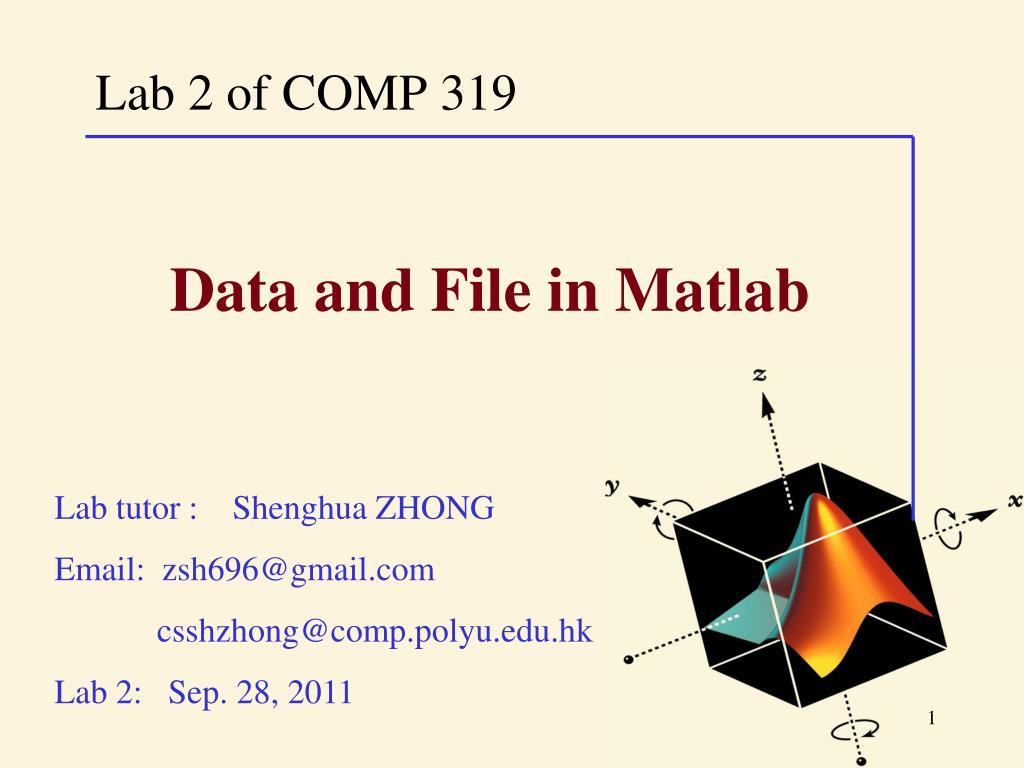 Lab 2 of COMP 319

Data and File in Matlab

z

y

x

Lab tutor : Shenghua ZHONG

Email: zsh696@gmail.com

csshzhong@comp.polyu.edu.hk

Lab 2: Sep. 28, 2011

1